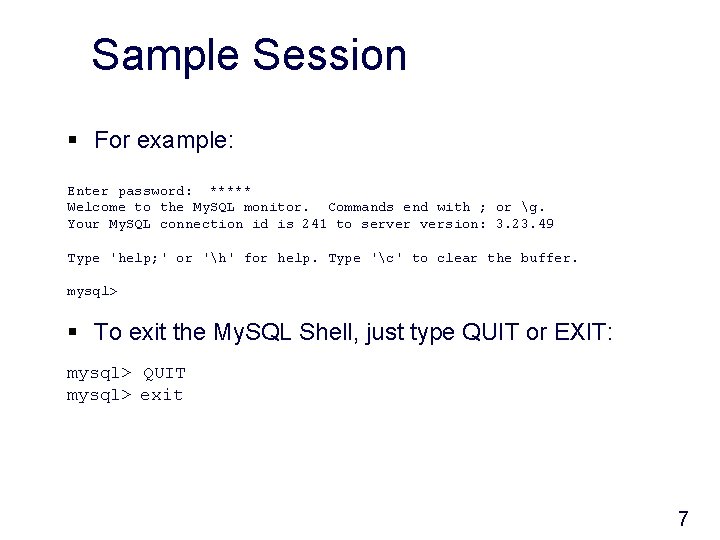 Sample Session

▪ For example:

Enter password: *****
Welcome to the MySQL monitor. Commands end with ; or \g.
Your MySQL connection id is 241 to server version: 3.23.49

Type 'help;' or '\h' for help. Type '\c' to clear the buffer.

mysql>

▪ To exit the MySQL Shell, just type QUIT or EXIT:

mysql> QUIT
mysql> exit

7